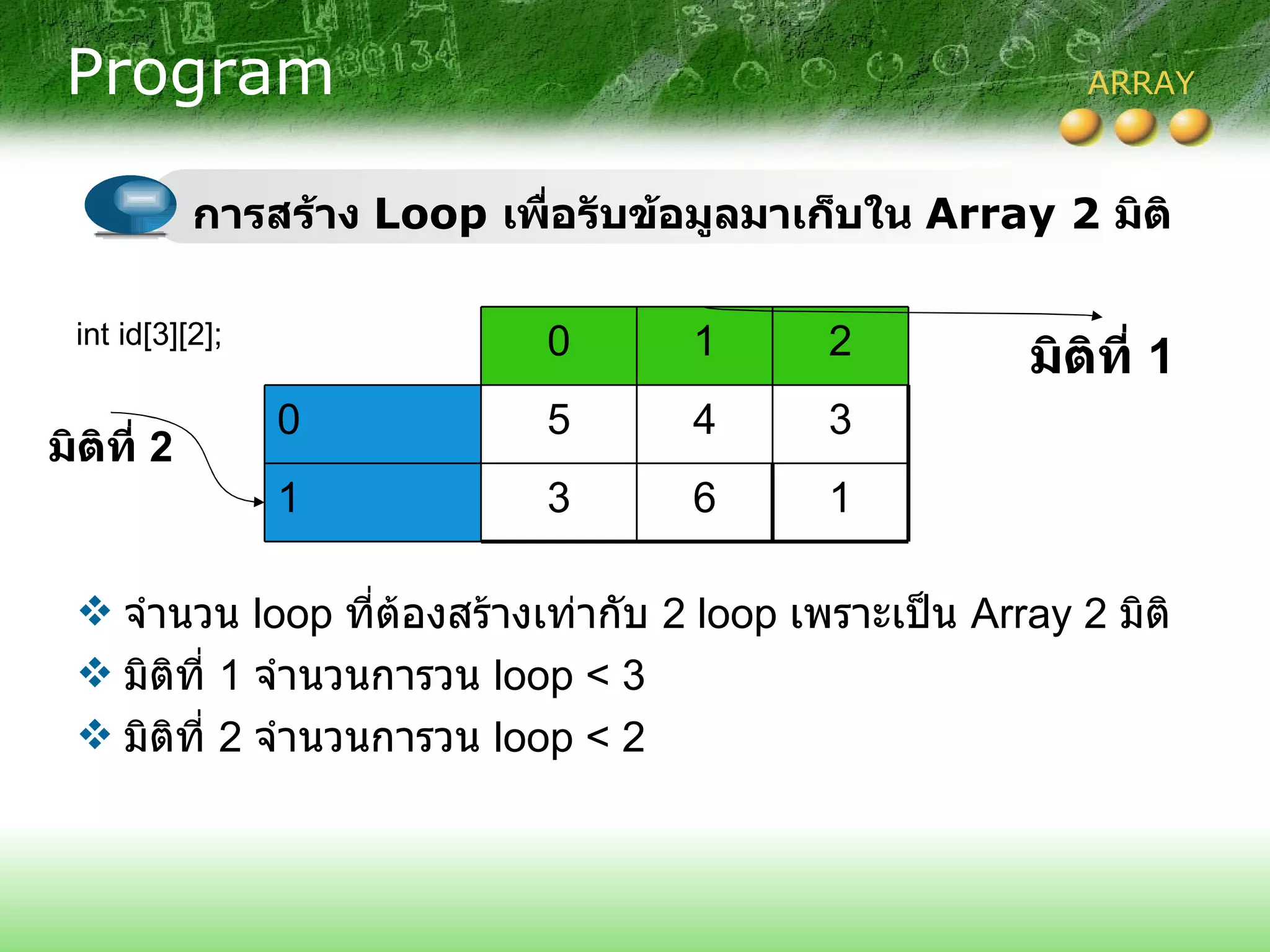 Program

ARRAY

การสร้าง Loop เพื่อรับข้อมูลมาเก็บใน Array 2 มิติ

int id[3][2];

มิติที่ 1

มิติที่ 2

| | 0 | 1 | 2 |
|---|---|---|---|
| 0 | 5 | 4 | 3 |
| 1 | 3 | 6 | 1 |

❖ จำนวน loop ที่ต้องสร้างเท่ากับ 2 loop เพราะเป็น Array 2 มิติ

❖ มิติที่ 1 จำนวนการวน loop < 3

❖ มิติที่ 2 จำนวนการวน loop < 2